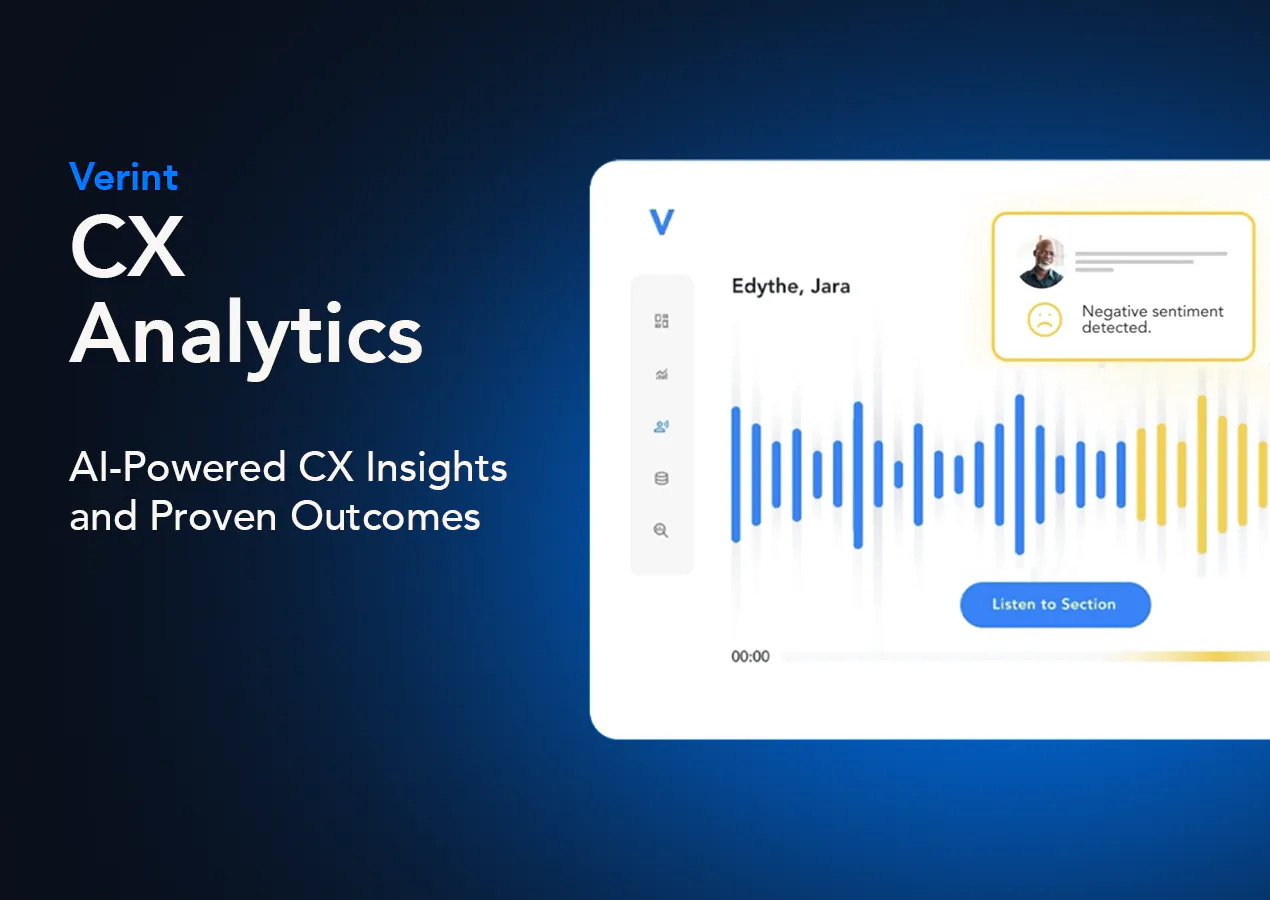 Verint
CX Analytics

AI-Powered CX Insights and Proven Outcomes

V

Edythe, Jara

Negative sentiment detected.

Listen to Section

00:00